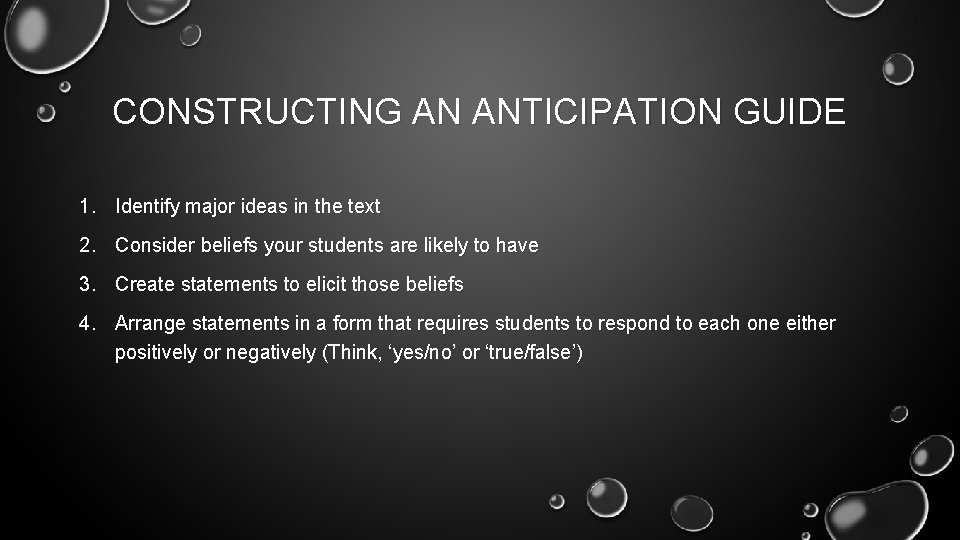 CONSTRUCTING AN ANTICIPATION GUIDE

1. Identify major ideas in the text
2. Consider beliefs your students are likely to have
3. Create statements to elicit those beliefs
4. Arrange statements in a form that requires students to respond to each one either positively or negatively (Think, ‘yes/no’ or ‘true/false’)